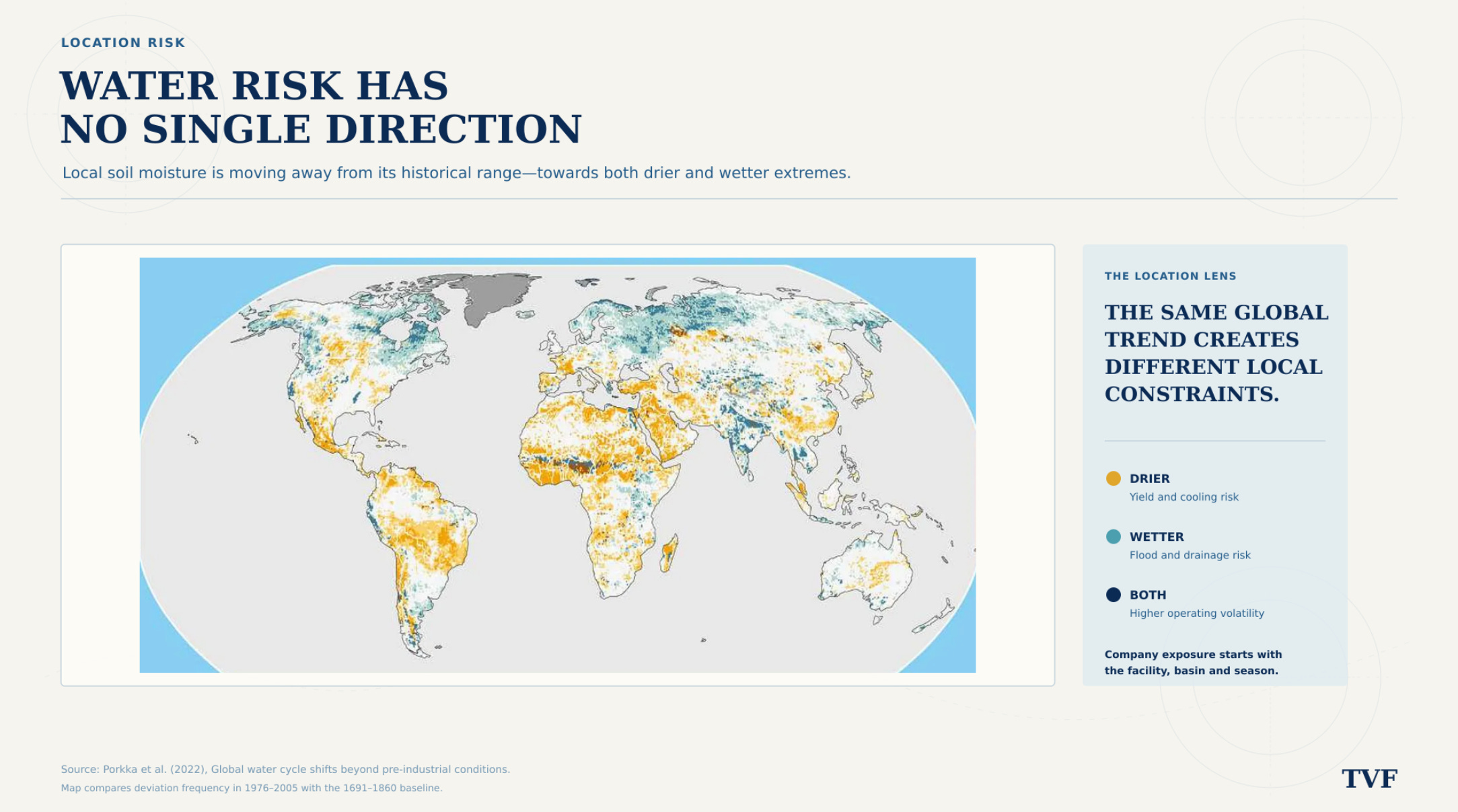 LOCATION RISK

WATER RISK HAS NO SINGLE DIRECTION

Local soil moisture is moving away from its historical range—towards both drier and wetter extremes.

THE LOCATION LENS

THE SAME GLOBAL TREND CREATES DIFFERENT LOCAL CONSTRAINTS.

DRIER
Yield and cooling risk

WETTER
Flood and drainage risk

BOTH
Higher operating volatility

Company exposure starts with the facility, basin and season.

Source: Porkka et al. (2022), Global water cycle shifts beyond pre-industrial conditions.
Map compares deviation frequency in 1976–2005 with the 1691–1860 baseline.

TVF